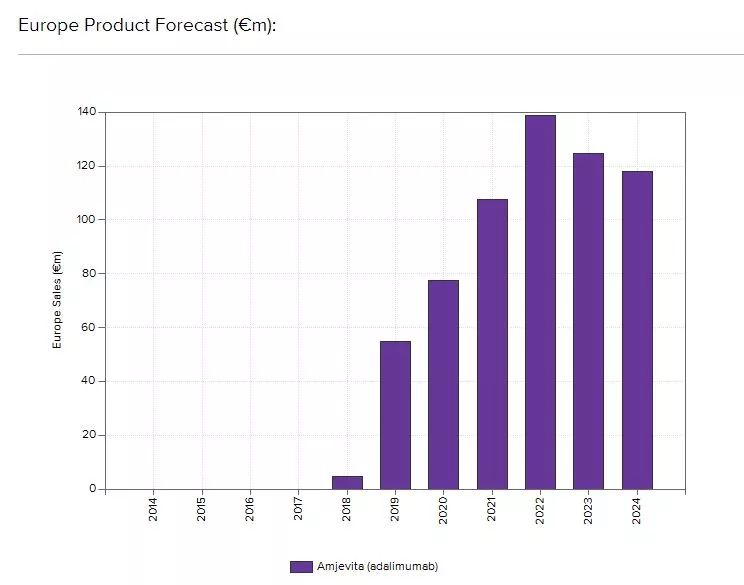 Europe Product Forecast (€m):

140
120
100
80
60
40
20
0

Europe Sales (€m)

2014
2015
2016
2017
2018
2019
2020
2021
2022
2023
2024

Amjevita (adalimumab)